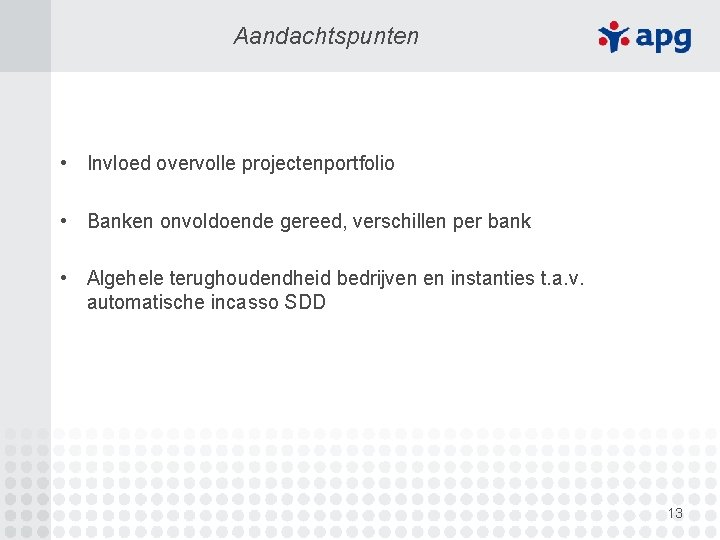 Aandachtspunten

apg

• Invloed overvolle projectenportfolio

• Banken onvoldoende gereed, verschillen per bank

• Algehele terughoudendheid bedrijven en instanties t.a.v. automatische incasso SDD

13